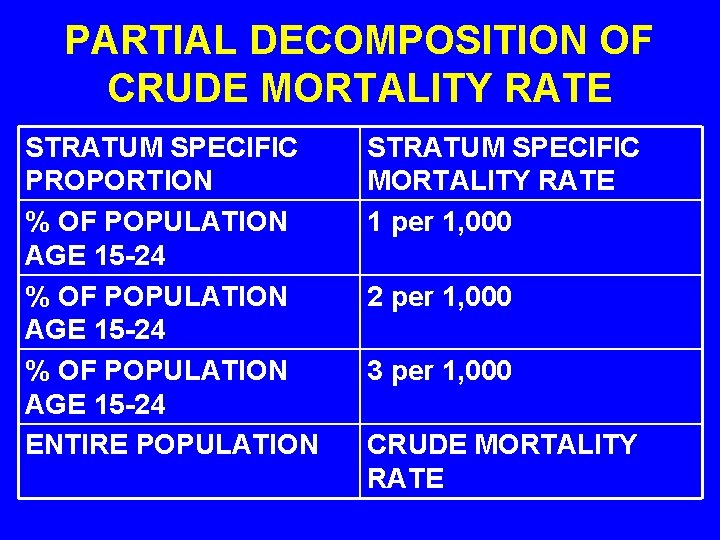 PARTIAL DECOMPOSITION OF CRUDE MORTALITY RATE

| STRATUM SPECIFIC PROPORTION | STRATUM SPECIFIC MORTALITY RATE |
|---|---|
| % OF POPULATION AGE 15-24 | 1 per 1,000 |
| % OF POPULATION AGE 15-24 | 2 per 1,000 |
| % OF POPULATION AGE 15-24 | 3 per 1,000 |
| ENTIRE POPULATION | CRUDE MORTALITY RATE |